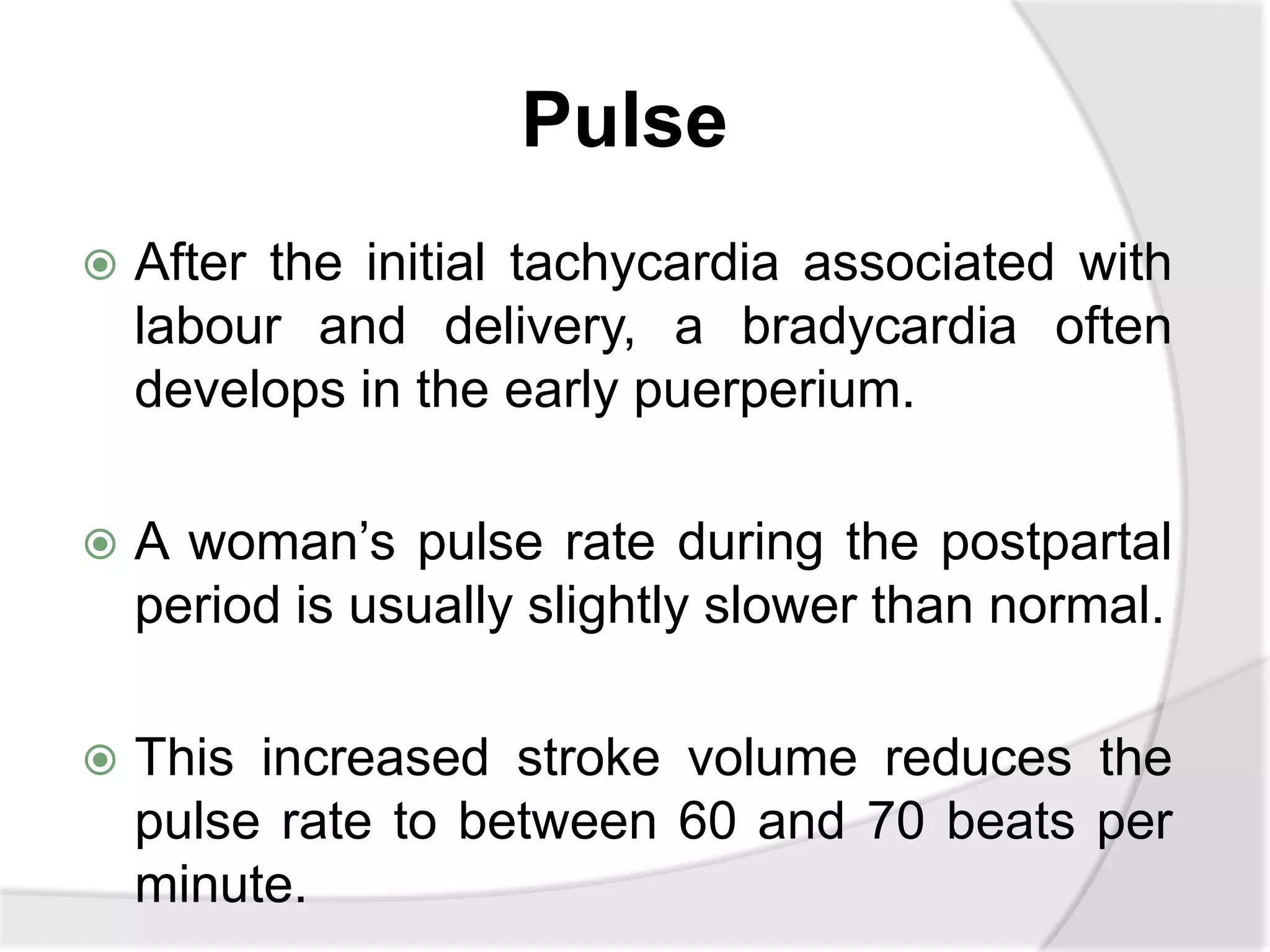 Pulse

After the initial tachycardia associated with labour and delivery, a bradycardia often develops in the early puerperium.

A woman’s pulse rate during the postpartal period is usually slightly slower than normal.

This increased stroke volume reduces the pulse rate to between 60 and 70 beats per minute.